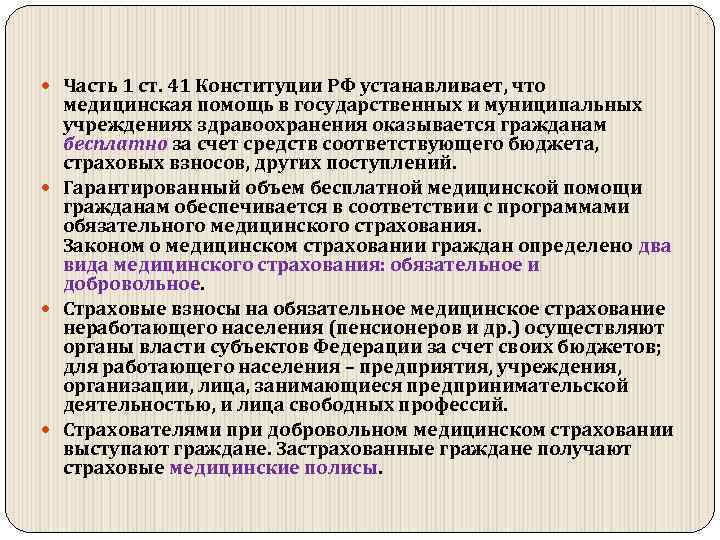 Часть 1 ст. 41 Конституции РФ устанавливает, что медицинская помощь в государственных и муниципальных учреждениях здравоохранения оказывается гражданам бесплатно за счет средств соответствующего бюджета, страховых взносов, других поступлений.

Гарантированный объем бесплатной медицинской помощи гражданам обеспечивается в соответствии с программами обязательного медицинского страхования.
Законом о медицинском страховании граждан определено два вида медицинского страхования: обязательное и добровольное.

Страховые взносы на обязательное медицинское страхование неработающего населения (пенсионеров и др.) осуществляют органы власти субъектов Федерации за счет своих бюджетов; для работающего населения – предприятия, учреждения, организации, лица, занимающиеся предпринимательской деятельностью, и лица свободных профессий.

Страхователями при добровольном медицинском страховании выступают граждане. Застрахованные граждане получают страховые медицинские полисы.